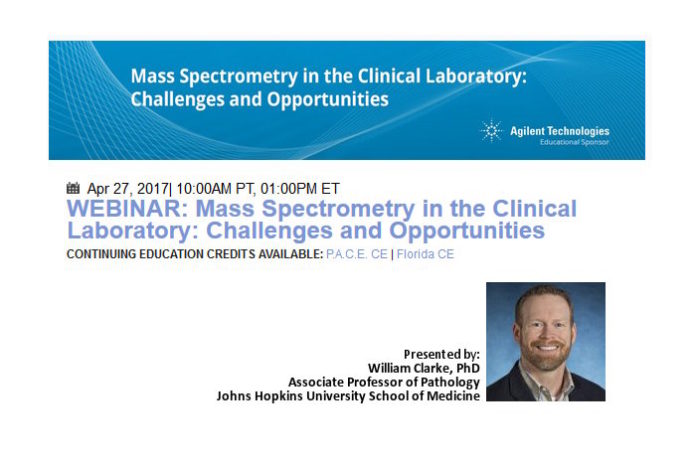 Mass Spectrometry in the Clinical Laboratory: Challenges and Opportunities

Agilent Technologies
Educational Sponsor

Apr 27, 2017| 10:00AM PT, 01:00PM ET

WEBINAR: Mass Spectrometry in the Clinical Laboratory: Challenges and Opportunities

CONTINUING EDUCATION CREDITS AVAILABLE: P.A.C.E. CE | Florida CE

Presented by:
William Clarke, PhD
Associate Professor of Pathology
Johns Hopkins University School of Medicine